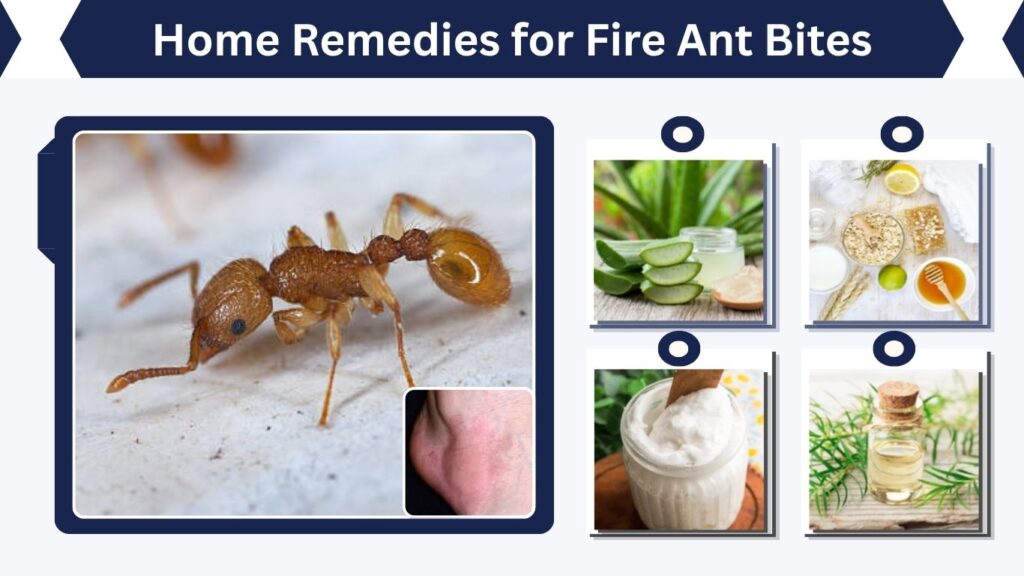 Home Remedies for Fire Ant Bites